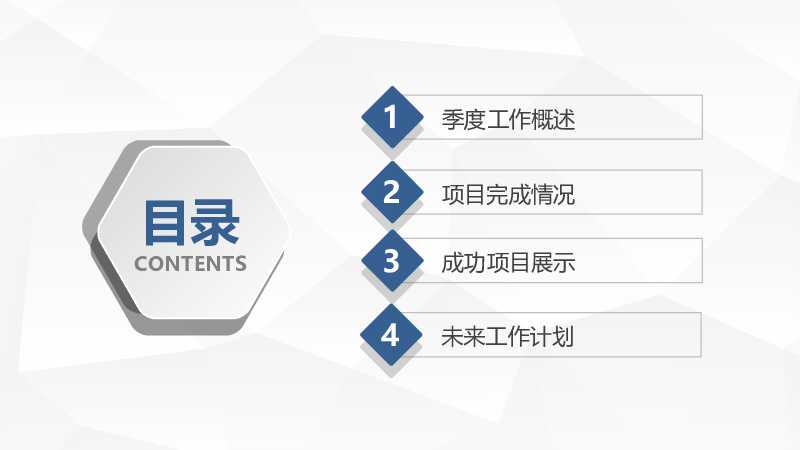 目录
CONTENTS

1 季度工作概述

2 项目完成情况

3 成功项目展示

4 未来工作计划